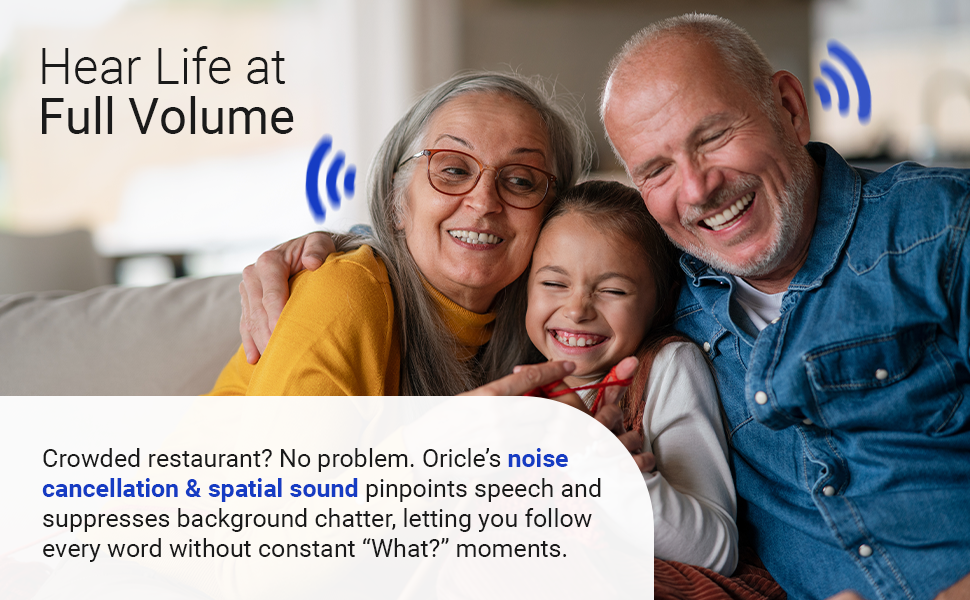 Hear Life at
Full Volume

Crowded restaurant? No problem. Oricle's noise cancellation & spatial sound pinpoints speech and suppresses background chatter, letting you follow every word without constant "What?" moments.